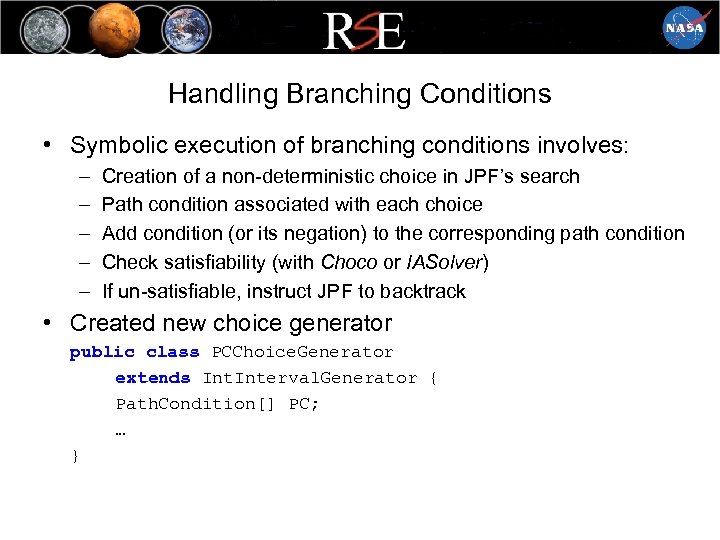 RSE

NASA

Handling Branching Conditions

• Symbolic execution of branching conditions involves:
– Creation of a non-deterministic choice in JPF's search
– Path condition associated with each choice
– Add condition (or its negation) to the corresponding path condition
– Check satisfiability (with Choco or IASolver)
– If un-satisfiable, instruct JPF to backtrack

• Created new choice generator

public class PCChoiceGenerator
extends IntIntervalGenerator {
PathCondition[] PC;
…
}